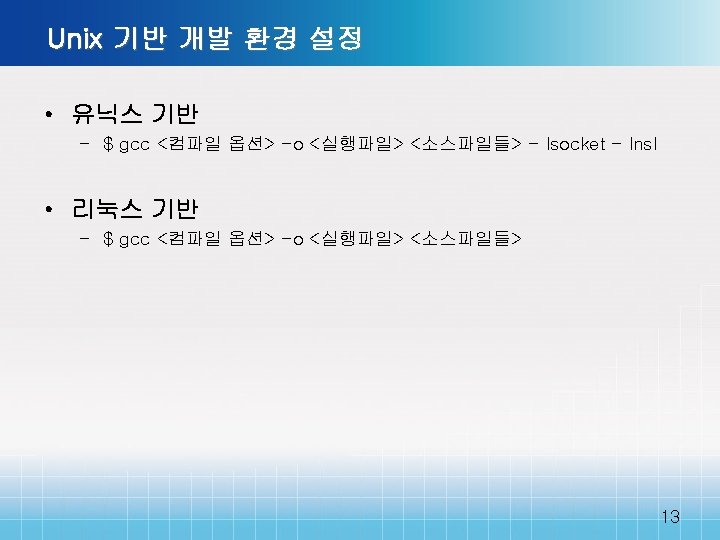 Unix 기반 개발 환경 설정

• 유닉스 기반
– $ gcc <컴파일 옵션> -o <실행파일> <소스파일들> - lsocket - lnsl

• 리눅스 기반
– $ gcc <컴파일 옵션> -o <실행파일> <소스파일들>

13